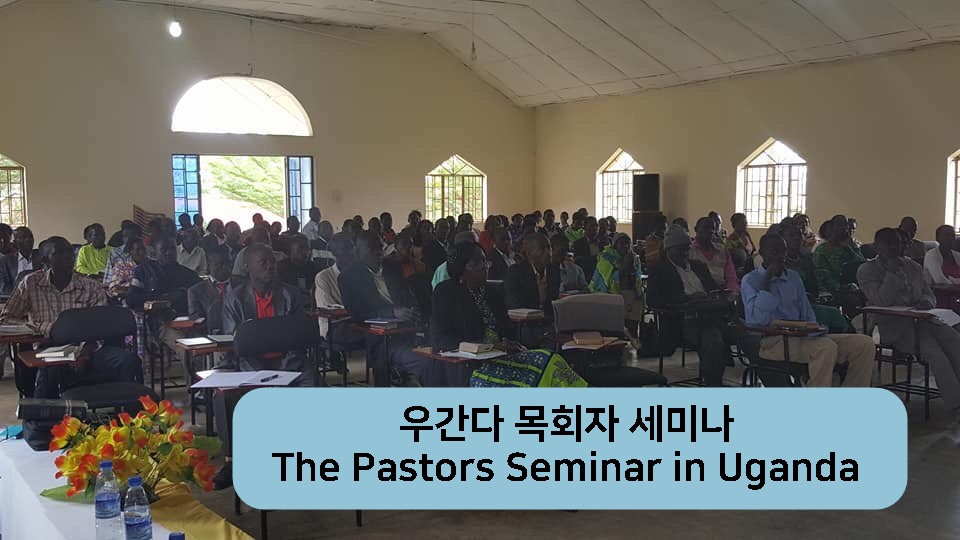 우간다 목회자 세미나
The Pastors Seminar in Uganda